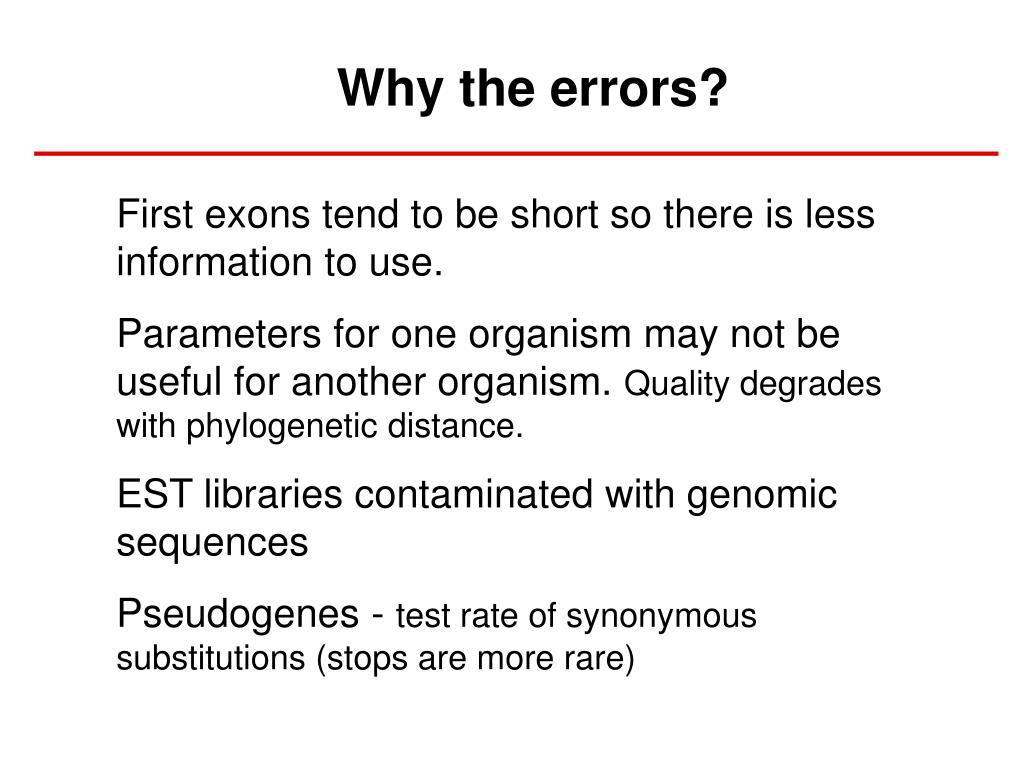 Why the errors?

First exons tend to be short so there is less information to use.

Parameters for one organism may not be useful for another organism. Quality degrades with phylogenetic distance.

EST libraries contaminated with genomic sequences

Pseudogenes - test rate of synonymous substitutions (stops are more rare)